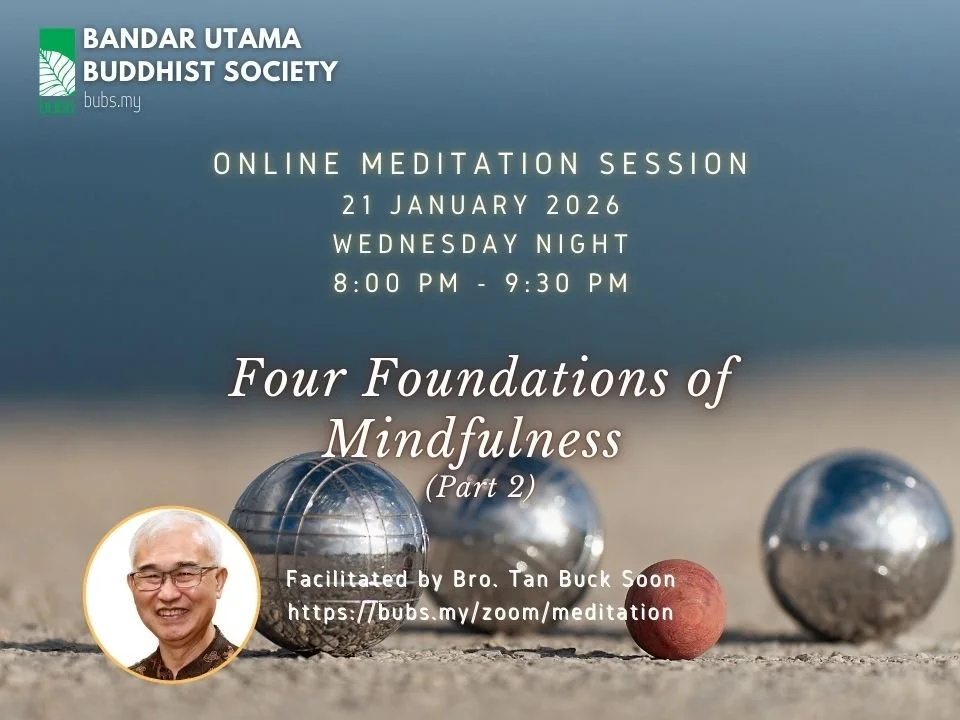 BANDAR UTAMA BUDDHIST SOCIETY
bubs.my

ONLINE MEDITATION SESSION
21 JANUARY 2026
WEDNESDAY NIGHT
8:00 PM - 9:30 PM

Four Foundations of Mindfulness
(Part 2)

Facilitated by Bro. Tan Buck Soon
https://bubs.my/zoom/meditation